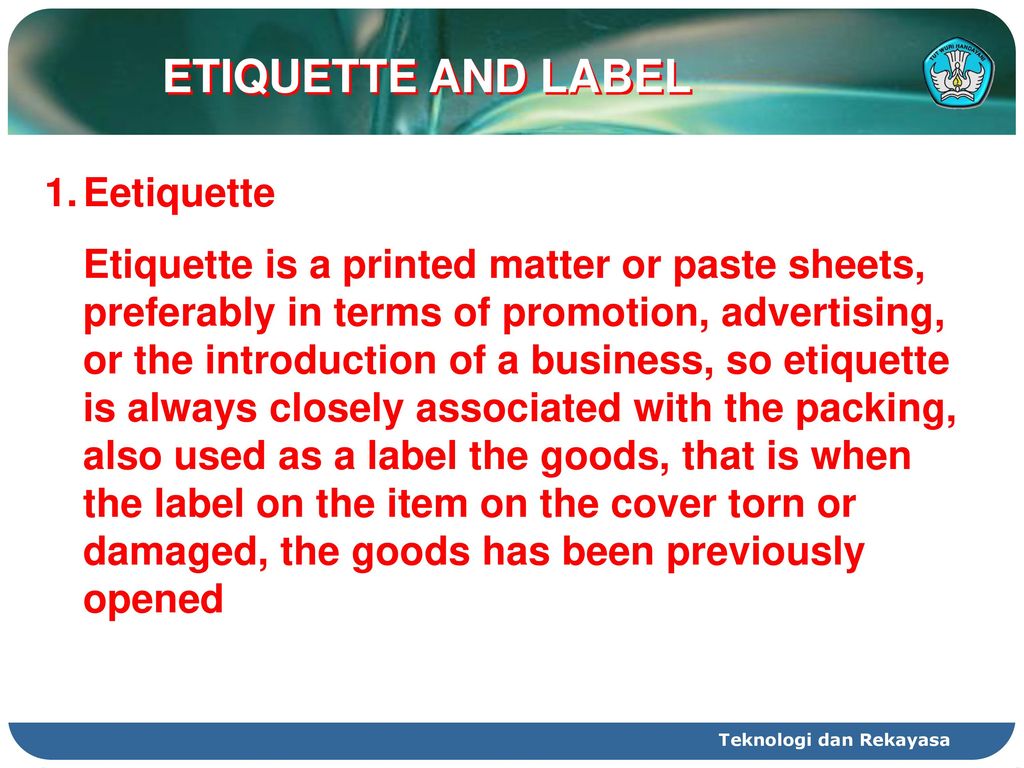 ETIQUETTE AND LABEL

TUT WURI HANDAYANI

1. Eetiquette

Etiquette is a printed matter or paste sheets, preferably in terms of promotion, advertising, or the introduction of a business, so etiquette is always closely associated with the packing, also used as a label the goods, that is when the label on the item on the cover torn or damaged, the goods has been previously opened

Teknologi dan Rekayasa